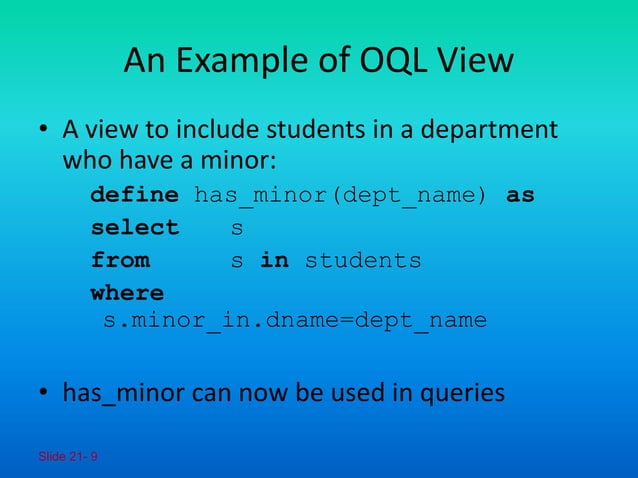 An Example of OQL View

• A view to include students in a department who have a minor:

define has_minor(dept_name) as
select s
from s in students
where
s.minor_in.dname=dept_name

• has_minor can now be used in queries

Slide 21- 9